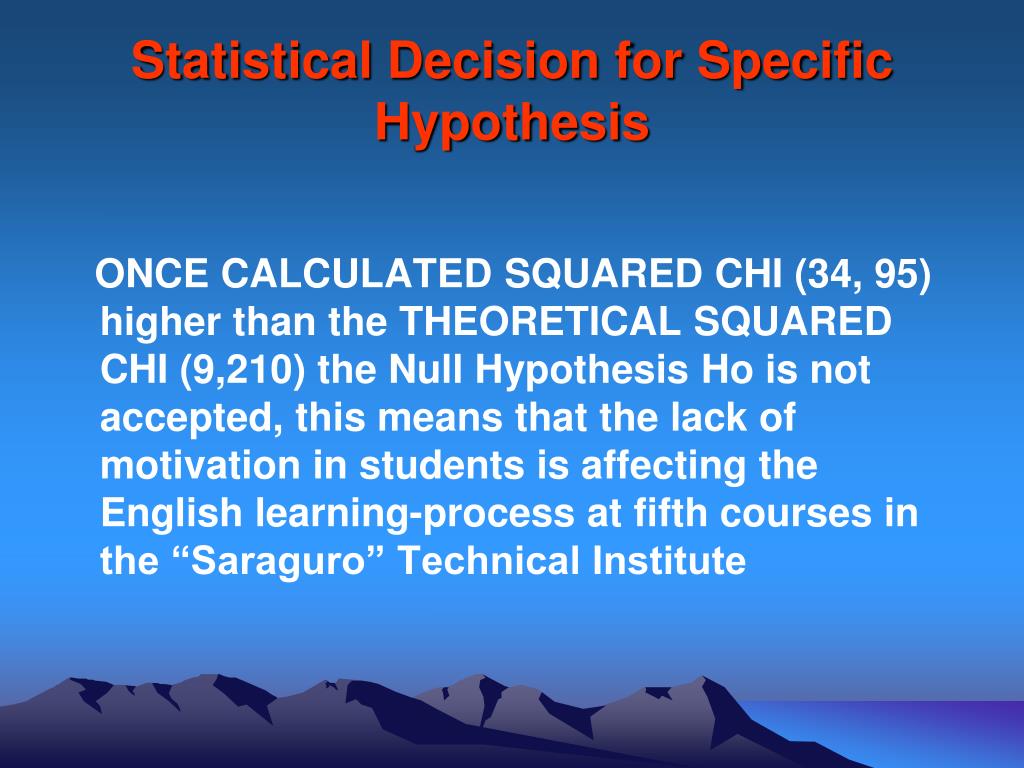 Statistical Decision for Specific Hypothesis

ONCE CALCULATED SQUARED CHI (34, 95) higher than the THEORETICAL SQUARED CHI (9,210) the Null Hypothesis Ho is not accepted, this means that the lack of motivation in students is affecting the English learning-process at fifth courses in the “Saraguro” Technical Institute